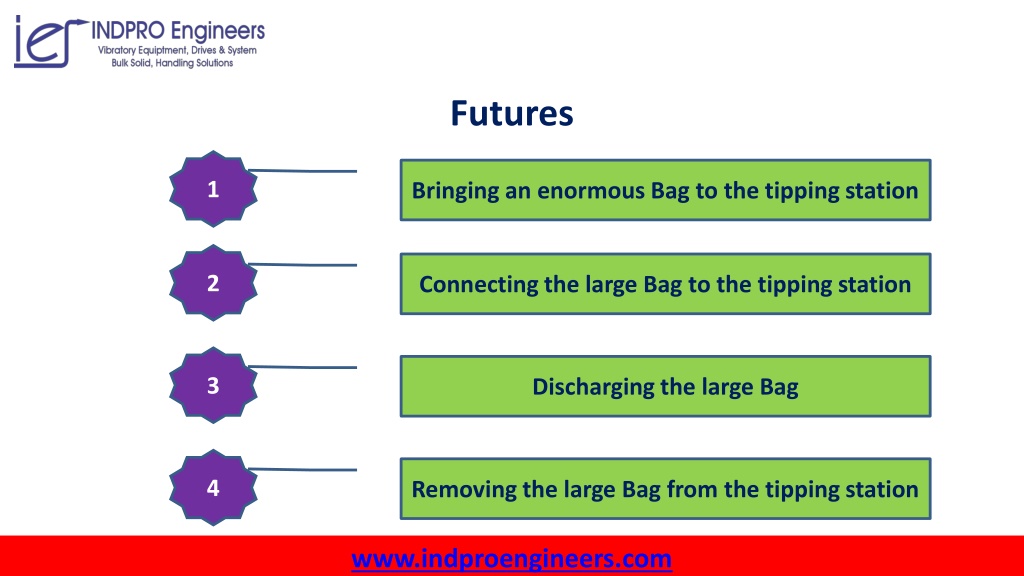 ie INDPRO Engineers
Vibratory Equipment, Drives & System
Bulk Solid, Handling Solutions

Futures

1

Bringing an enormous Bag to the tipping station

2

Connecting the large Bag to the tipping station

3

Discharging the large Bag

4

Removing the large Bag from the tipping station

www.indproengineers.com